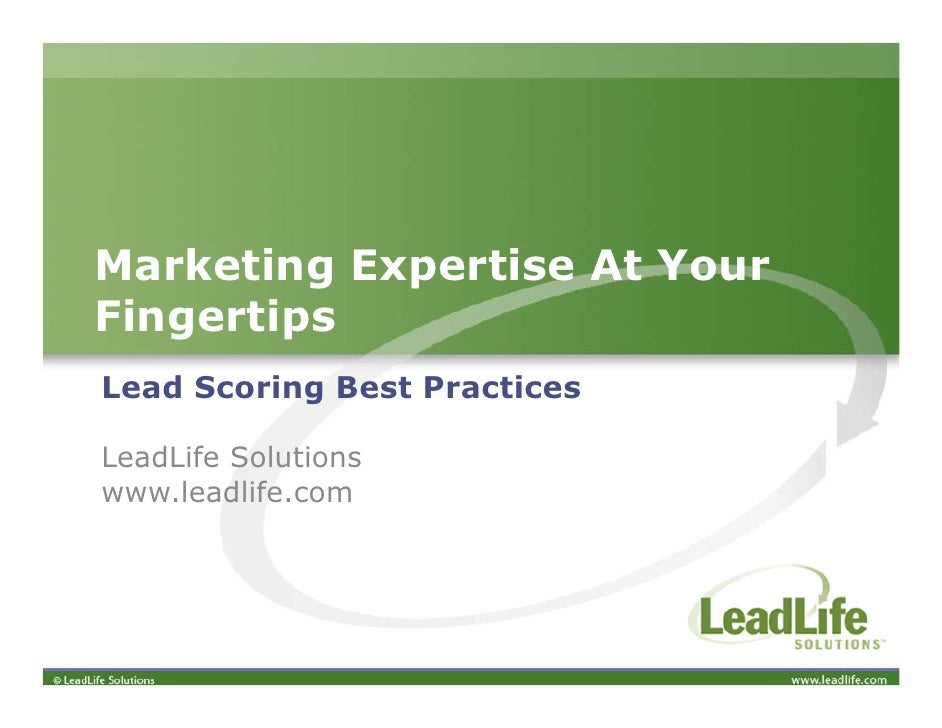 Marketing Expertise At Your Fingertips

Lead Scoring Best Practices

LeadLife Solutions
www.leadlife.com

LeadLife SOLUTIONS™

© LeadLife Solutions

www.leadlife.com